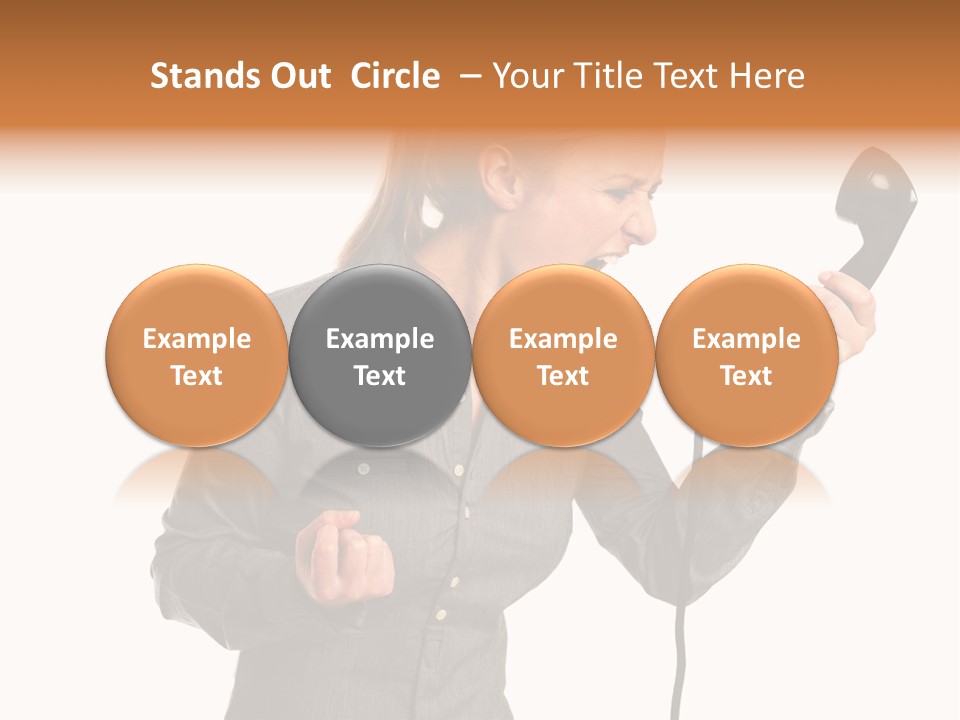 Stands Out Circle – Your Title Text Here

Example Text

Example Text

Example Text

Example Text